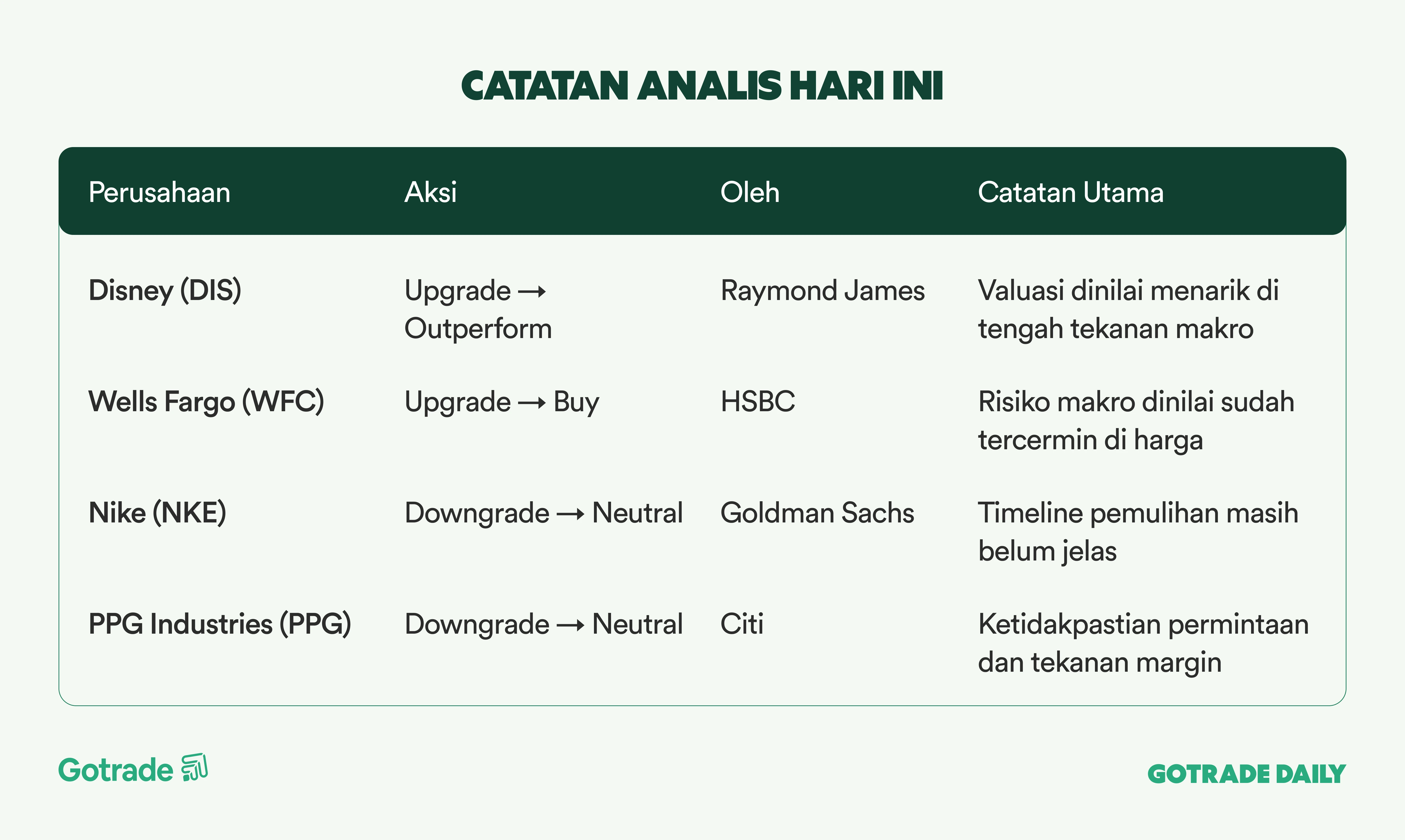 CATATAN ANALIS HARI INI

| Perusahaan | Aksi | Oleh | Catatan Utama |
|---|---|---|---|
| Disney (DIS) | Upgrade → Outperform | Raymond James | Valuasi dinilai menarik di tengah tekanan makro |
| Wells Fargo (WFC) | Upgrade → Buy | HSBC | Risiko makro dinilai sudah tercermin di harga |
| Nike (NKE) | Downgrade → Neutral | Goldman Sachs | Timeline pemulihan masih belum jelas |
| PPG Industries (PPG) | Downgrade → Neutral | Citi | Ketidakpastian permintaan dan tekanan margin |

Gotrade

GOTRADE DAILY